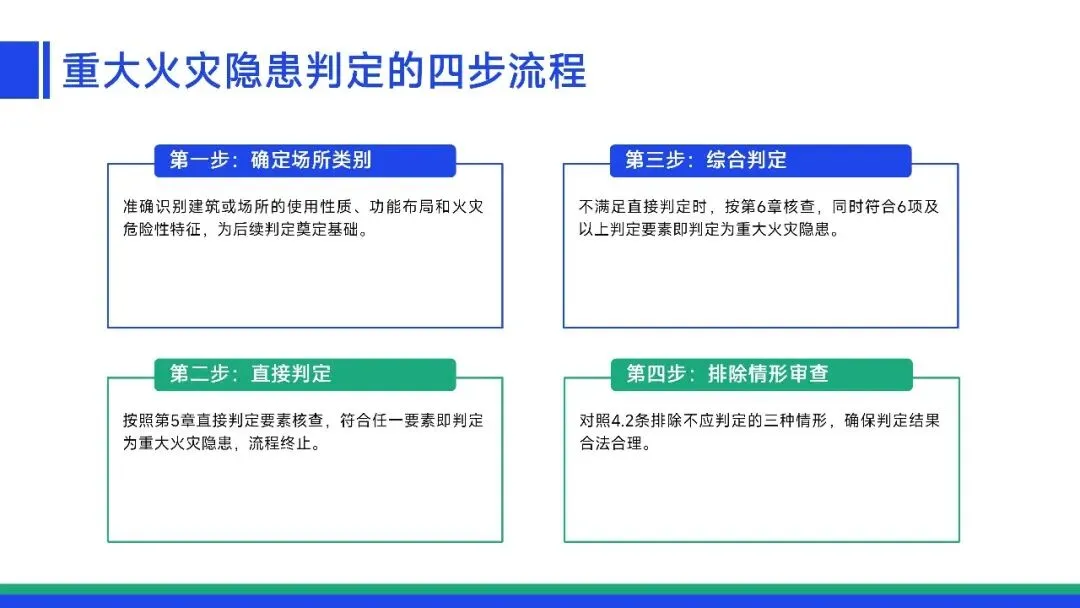 重大火灾隐患判定的四步流程

第一步：确定场所类别

准确识别建筑或场所的使用性质、功能布局和火灾危险性特征，为后续判定奠定基础。

第二步：直接判定

按照第5章直接判定要素核查，符合任一要素即判定为重大火灾隐患，流程终止。

第三步：综合判定

不满足直接判定时，按第6章核查，同时符合6项及以上判定要素即判定为重大火灾隐患。

第四步：排除情形审查

对照4.2条排除不应判定的三种情形，确保判定结果合法合理。